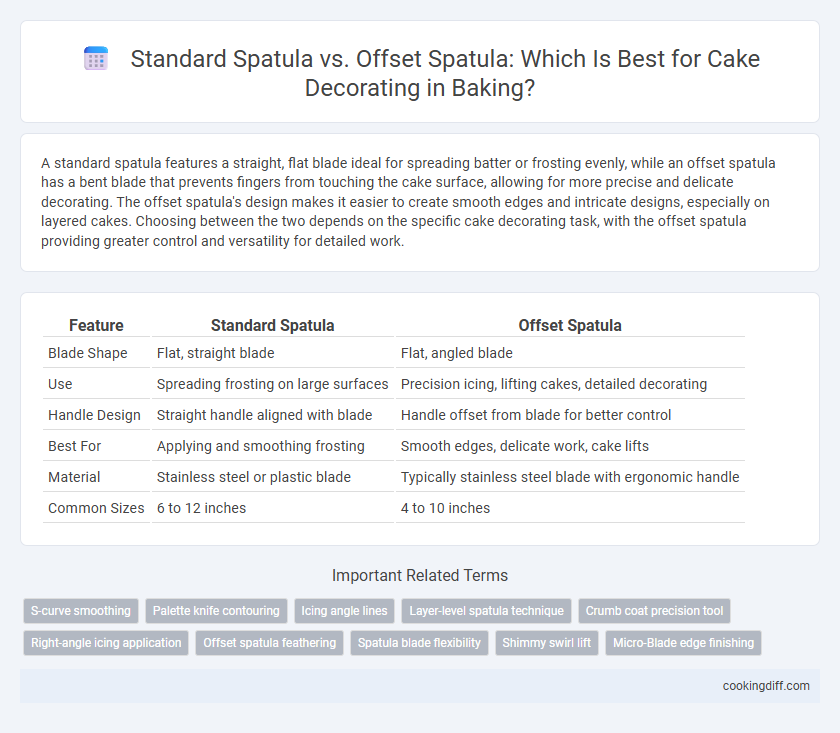 Standard Spatula vs. Offset Spatula: Which Is Best for Cake Decorating in Baking?

A standard spatula features a straight, flat blade ideal for spreading batter or frosting evenly, while an offset spatula has a bent blade that prevents fingers from touching the cake surface, allowing for more precise and delicate decorating. The offset spatula's design makes it easier to create smooth edges and intricate designs, especially on layered cakes. Choosing between the two depends on the specific cake decorating task, with the offset spatula providing greater control and versatility for detailed work.

| Feature | Standard Spatula | Offset Spatula |
|---|---|---|
| Blade Shape | Flat, straight blade | Flat, angled blade |
| Use | Spreading frosting on large surfaces | Precision icing, lifting cakes, detailed decorating |
| Handle Design | Straight handle aligned with blade | Handle offset from blade for better control |
| Best For | Applying and smoothing frosting | Smooth edges, delicate work, cake lifts |
| Material | Stainless steel or plastic blade | Typically stainless steel blade with ergonomic handle |
| Common Sizes | 6 to 12 inches | 4 to 10 inches |

Important Related Terms

S-curve smoothing
Palette knife contouring
Icing angle lines
Layer-level spatula technique
Crumb coat precision tool
Right-angle icing application
Offset spatula feathering
Spatula blade flexibility
Shimmy swirl lift
Micro-Blade edge finishing

cookingdiff.com